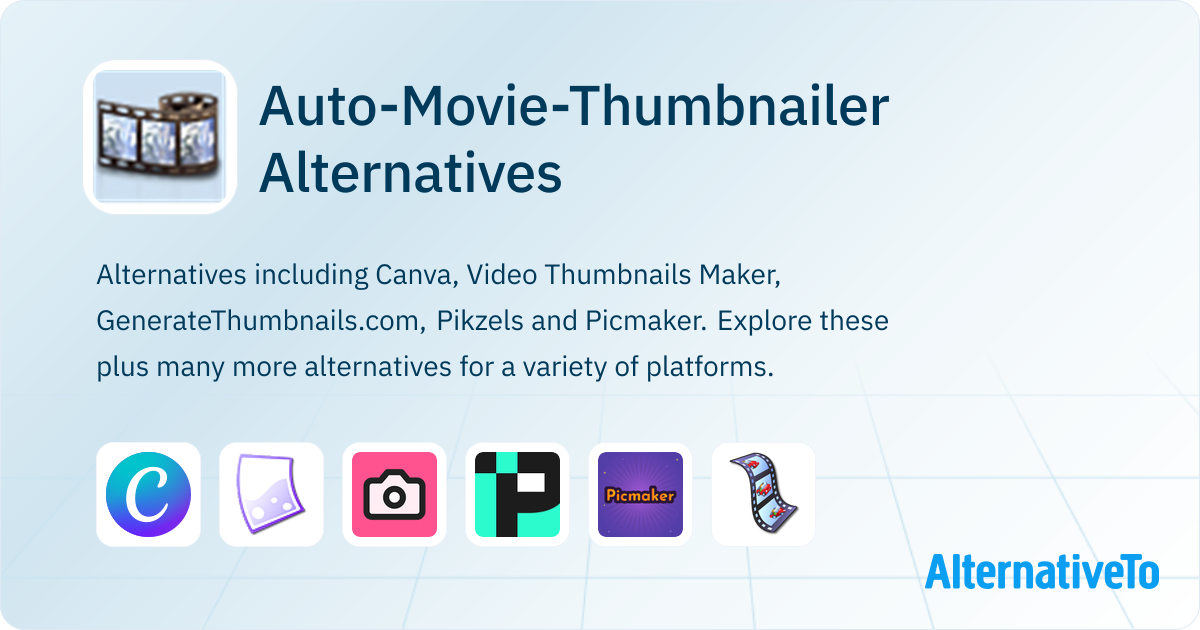 Auto-Movie-Thumbnailer Alternatives

Alternatives including Canva, Video Thumbnails Maker, GenerateThumbnails.com, Pikzels and Picmaker. Explore these plus many more alternatives for a variety of platforms.

C

Picmaker

AlternativeTo